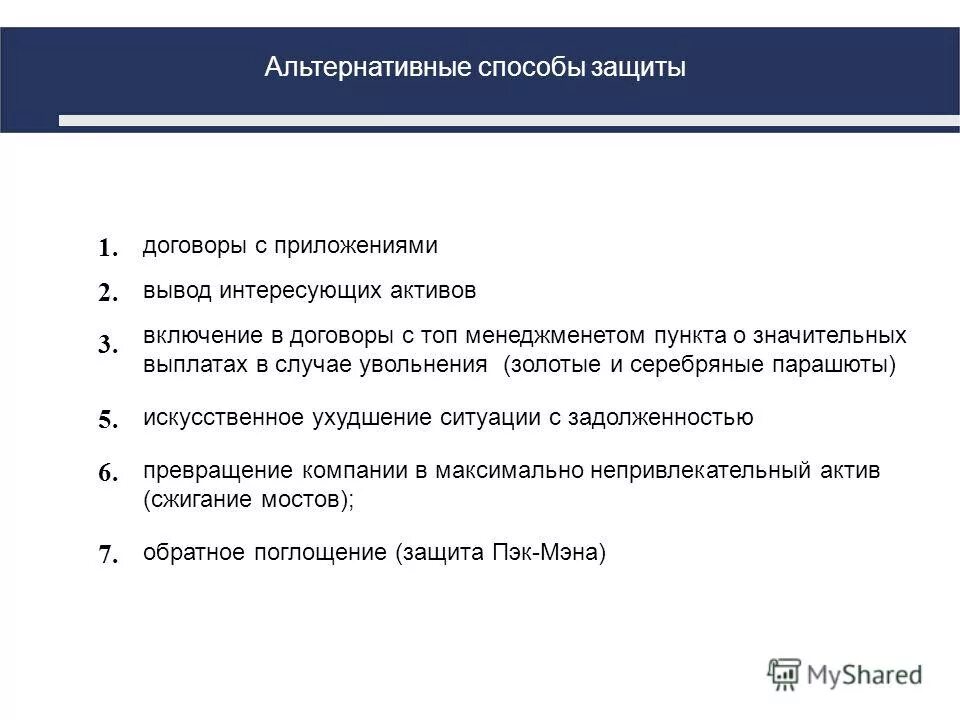 Альтернативные способы защиты

1. договоры с приложениями

2. вывод интересующих активов

3. включение в договоры с топ менеджменетом пункта о значительных выплатах в случае увольнения (золотые и серебряные парашюты)

5. искусственное ухудшение ситуации с задолженностью

6. превращение компании в максимально непривлекательный актив (сжигание мостов);

7. обратное поглощение (защита Пэк-Мэна)

MyShared